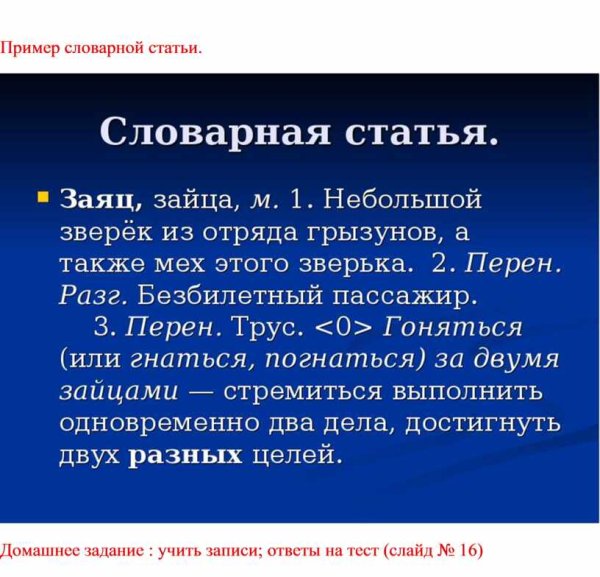 Пример словарной статьи.

Словарная статья.

Заяц, зайца, м. 1. Небольшой зверёк из отряда грызунов, а также мех этого зверька. 2. Перен. Разг. Безбилетный пассажир.
3. Перен. Трус. <0> Гоняться (или гнаться, погнаться) за двумя зайцами — стремиться выполнить одновременно два дела, достигнуть двух разных целей.

Домашнее задание : учить записи; ответы на тест (слайд № 16)